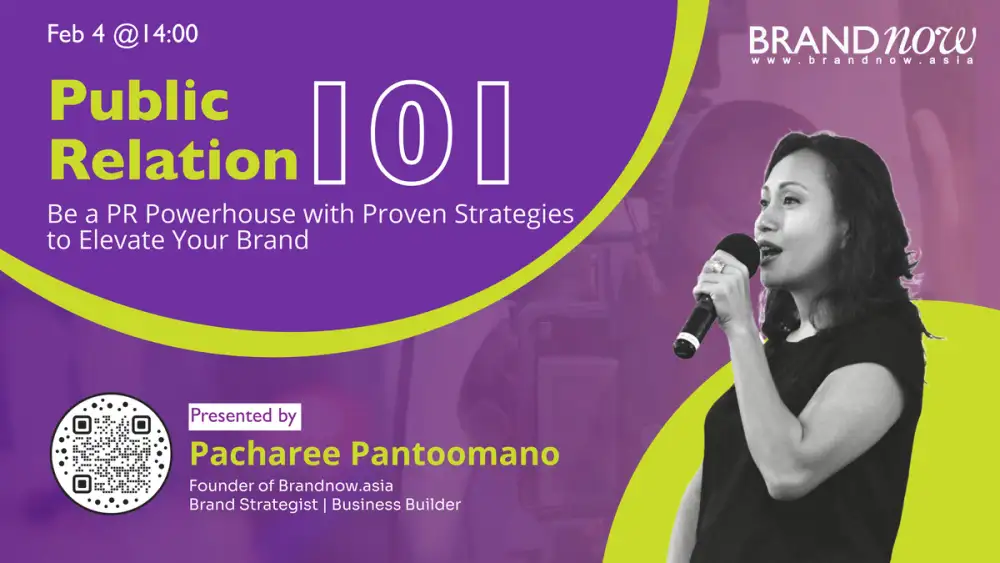 Feb 4 @14:00

BRANDnow
www.brandnow.asia

Public Relation 101

Be a PR Powerhouse with Proven Strategies to Elevate Your Brand

Presented by

Pacharee Pantoomano

Founder of Brandnow.asia
Brand Strategist | Business Builder